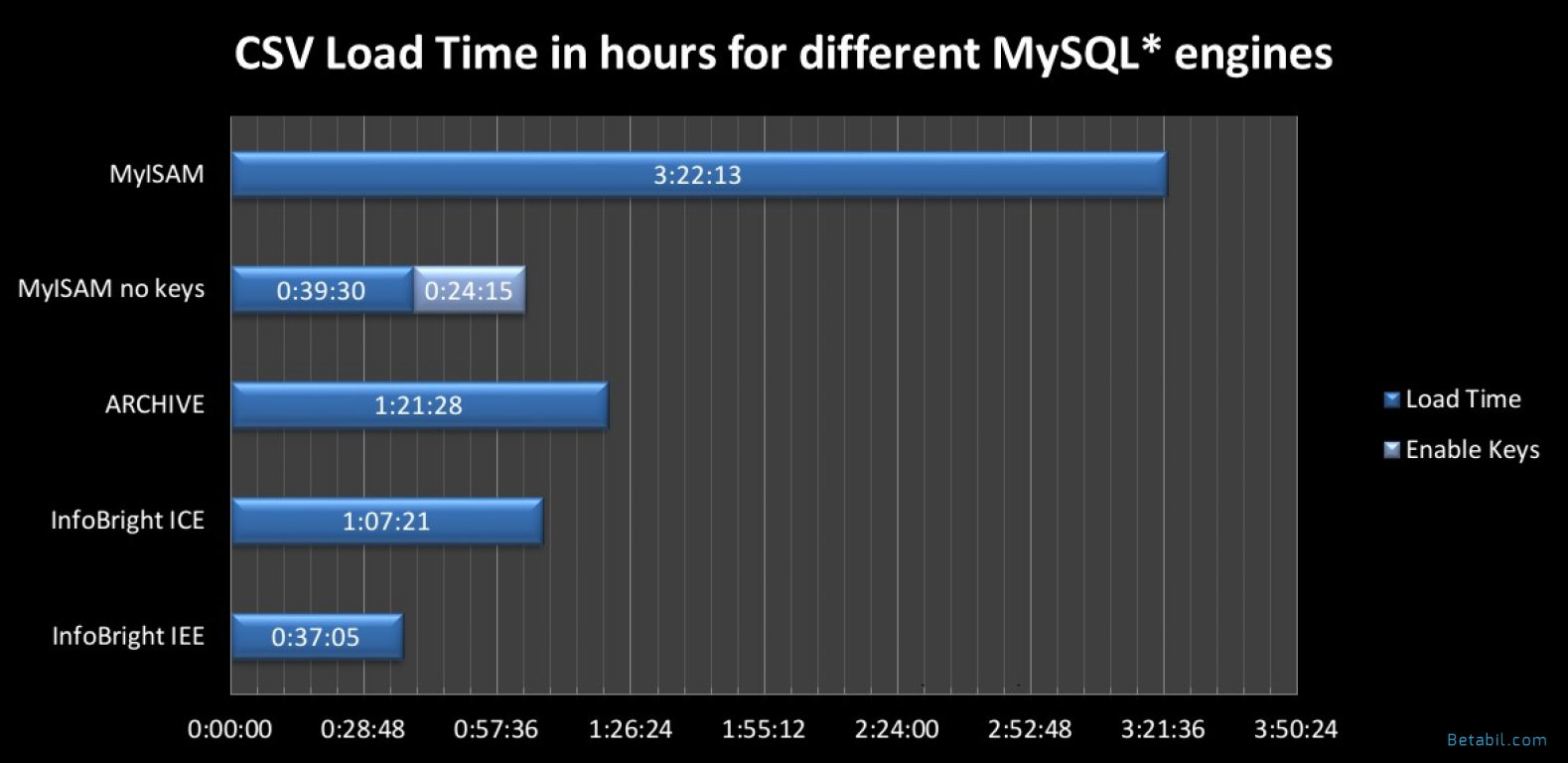 CSV Load Time in hours for different MySQL* engines

MyISAM
3:22:13

MyISAM no keys
0:39:30
0:24:15

ARCHIVE
1:21:28

InfoBright ICE
1:07:21

InfoBright IEE
0:37:05

0:00:00
0:28:48
0:57:36
1:26:24
1:55:12
2:24:00
2:52:48
3:21:36
3:50:24

Load Time
Enable Keys

Betabil.com